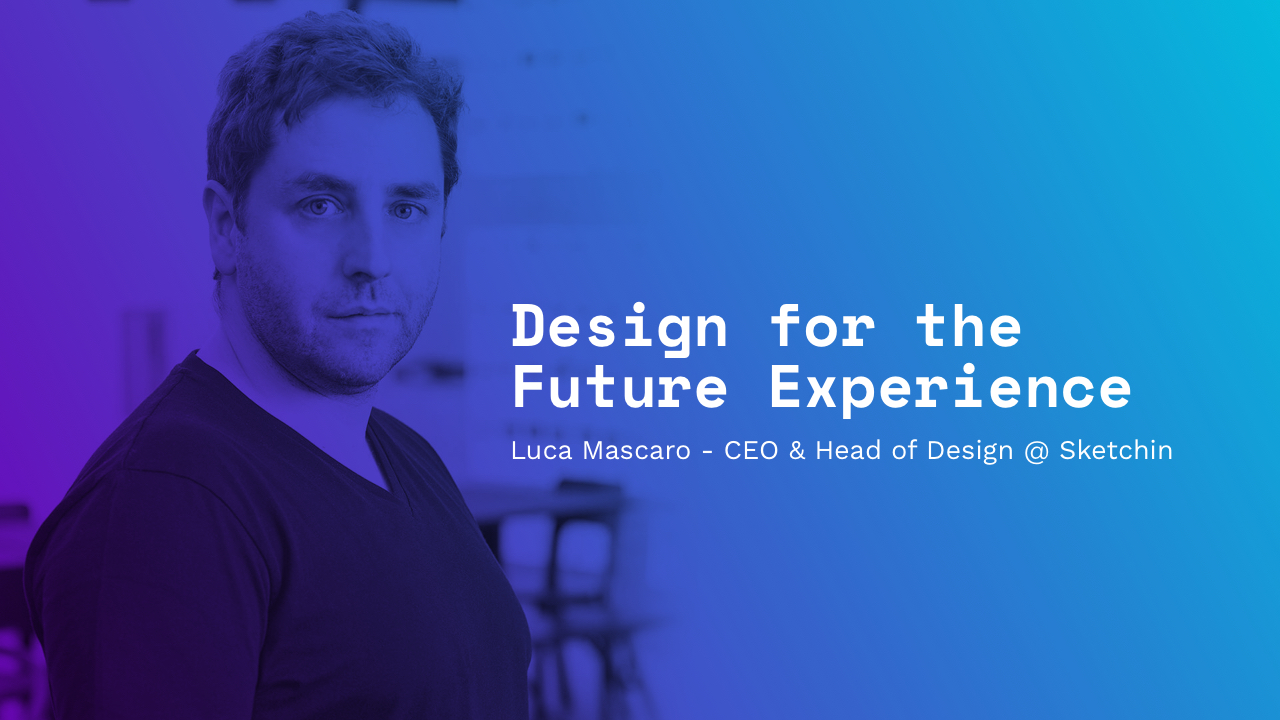 Design for the Future Experience

Luca Mascaro - CEO & Head of Design @ Sketchin